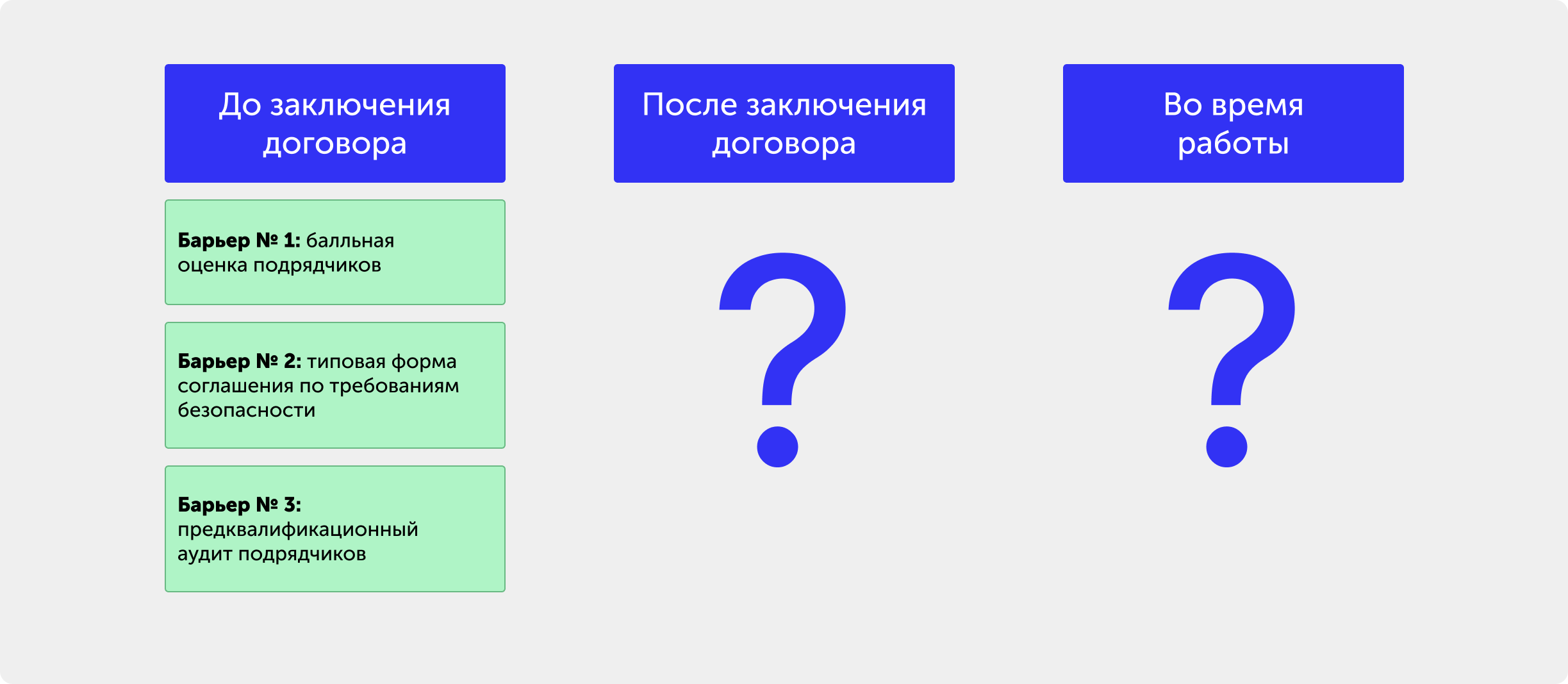 До заключения договора

Барьер № 1: балльная оценка подрядчиков

Барьер № 2: типовая форма соглашения по требованиям безопасности

Барьер № 3: предквалификационный аудит подрядчиков

После заключения договора

?

Во время работы

?